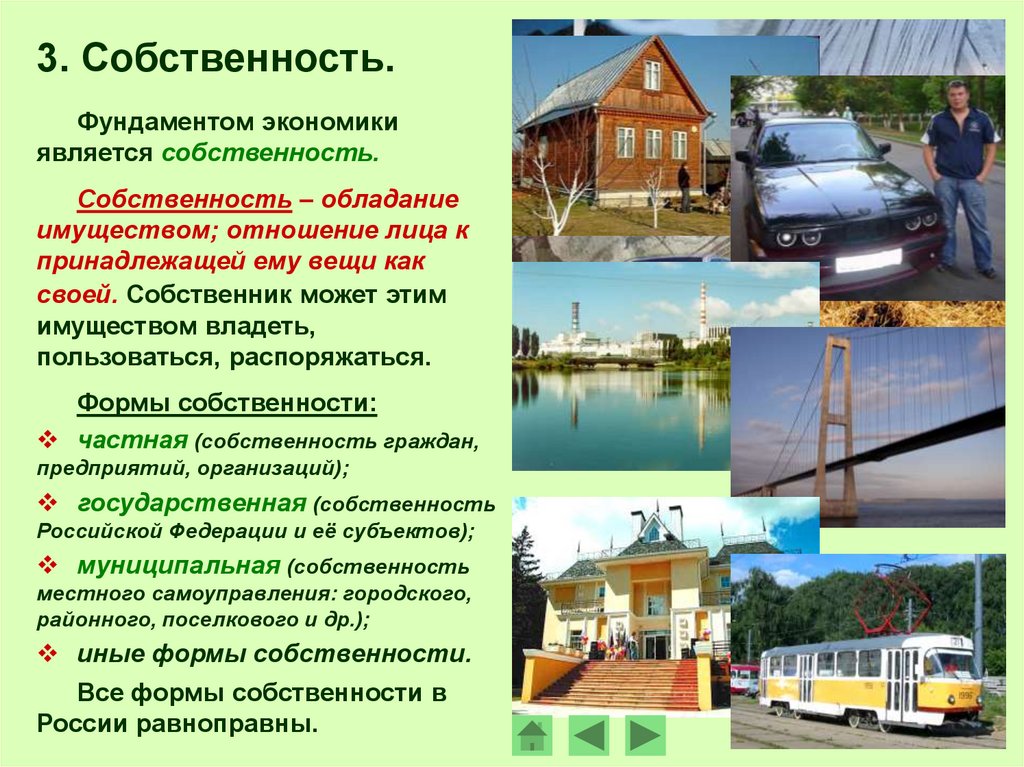 3. Собственность.

Фундаментом экономики является собственность.

Собственность – обладание имуществом; отношение лица к принадлежащей ему вещи как своей. Собственник может этим имуществом владеть, пользоваться, распоряжаться.

Формы собственности:

❖ частная (собственность граждан, предприятий, организаций);

❖ государственная (собственность Российской Федерации и её субъектов);

❖ муниципальная (собственность местного самоуправления: городского, районного, поселкового и др.);

❖ иные формы собственности.

Все формы собственности в России равноправны.